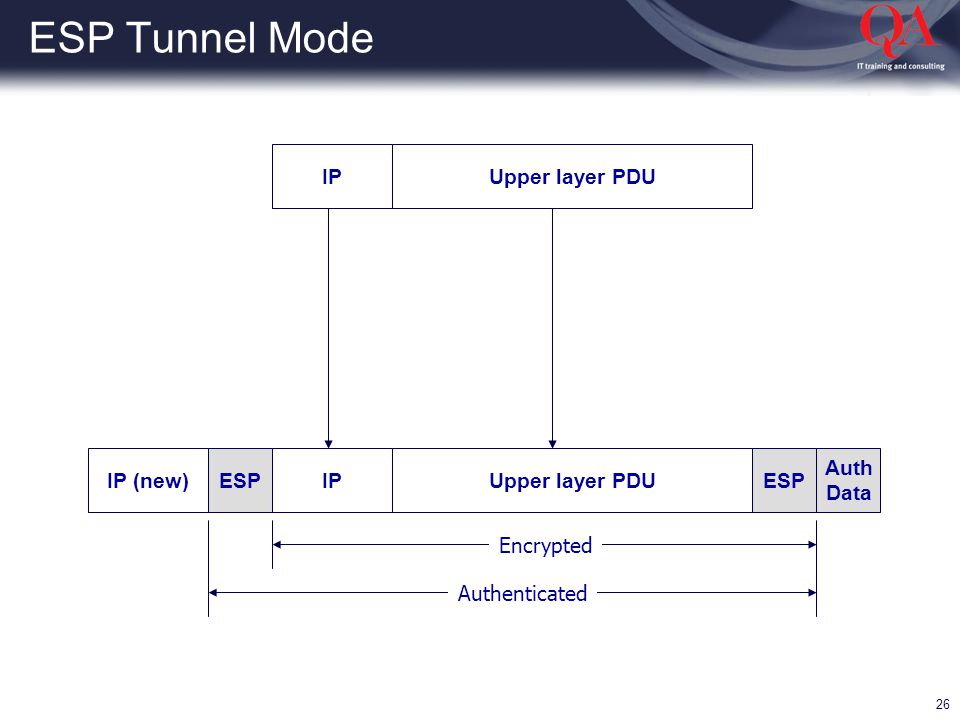 ESP Tunnel Mode

QA
IT training and consulting

IP
Upper layer PDU

IP (new)
ESP
IP
Upper layer PDU
ESP
Auth Data

Encrypted

Authenticated

26